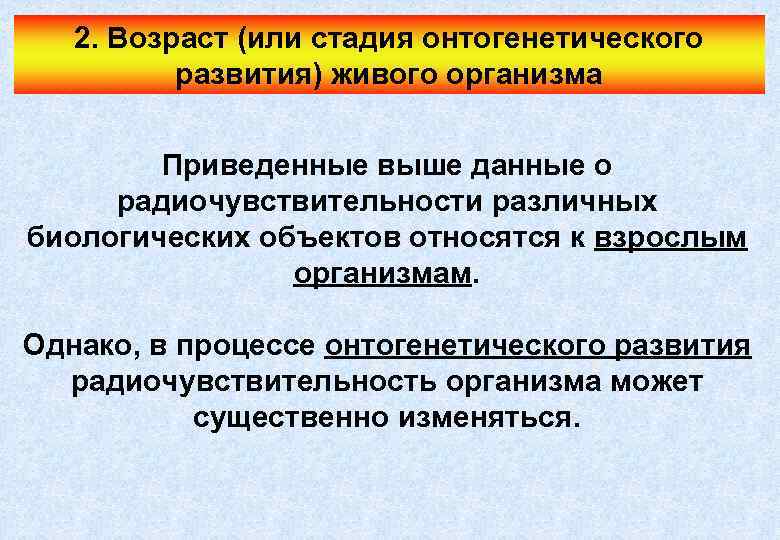 2. Возраст (или стадия онтогенетического развития) живого организма

Приведенные выше данные о радиочувствительности различных биологических объектов относятся к взрослым организмам.

Однако, в процессе онтогенетического развития радиочувствительность организма может существенно изменяться.